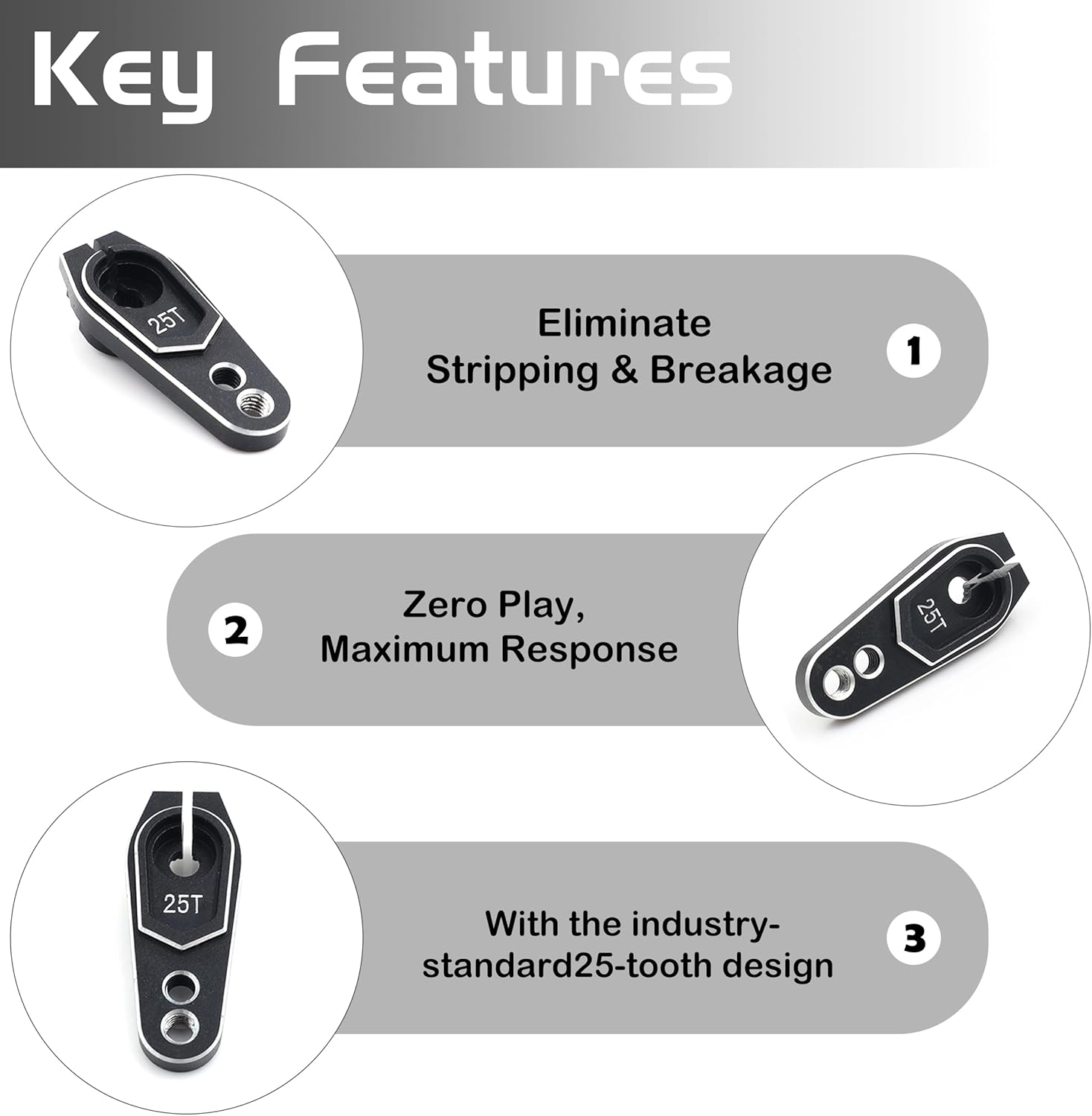 Key Features

25T

Eliminate Stripping & Breakage

1

2

Zero Play, Maximum Response

25T

25T

With the industry-standard25-tooth design

3